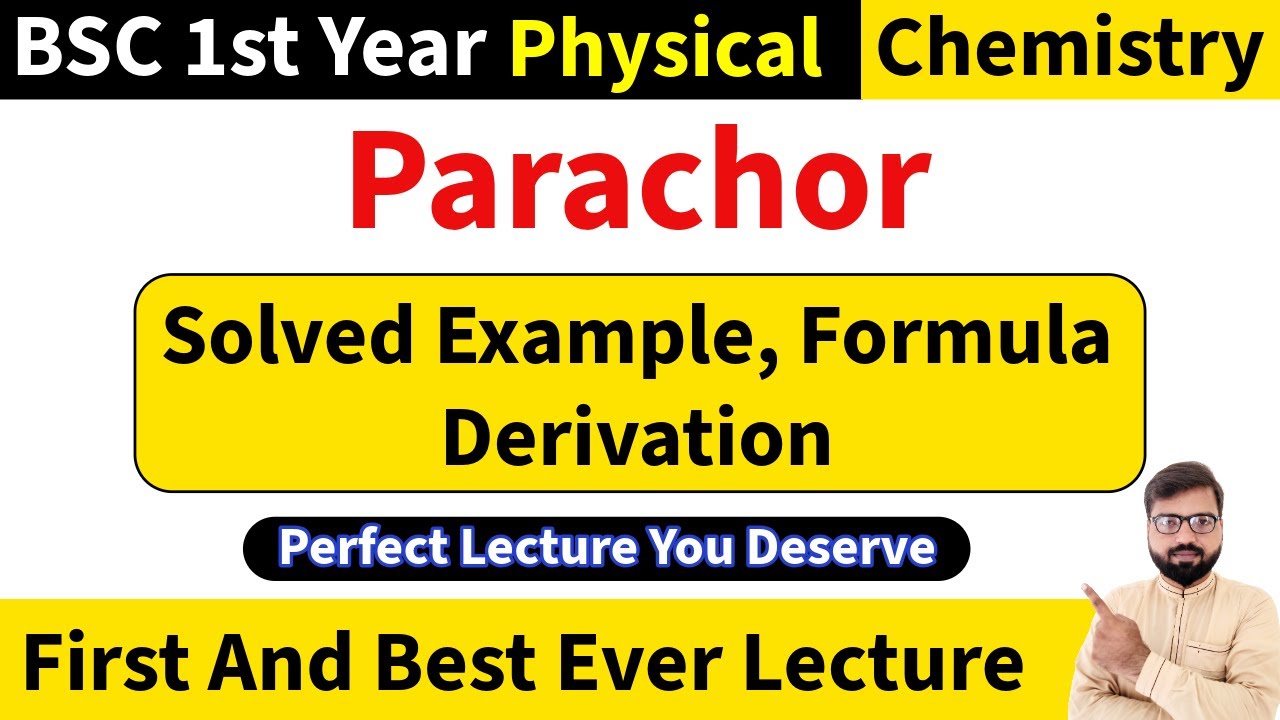 BSC 1st Year Physical Chemistry

Parachor

Solved Example, Formula Derivation

Perfect Lecture You Deserve

First And Best Ever Lecture